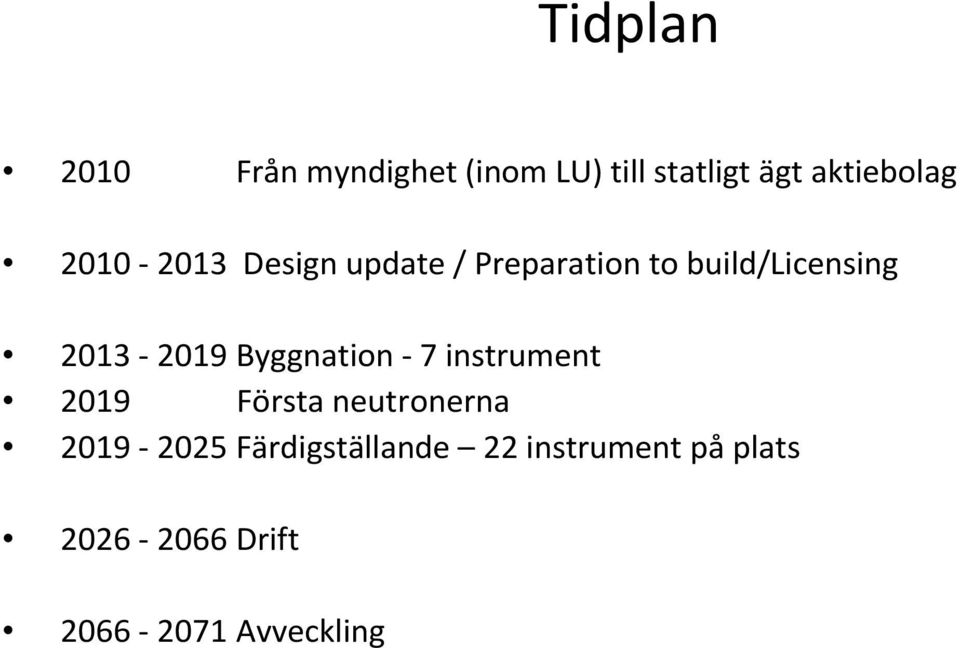 Tidplan

• 2010 Från myndighet (inom LU) till statligt ägt aktiebolag

• 2010 - 2013 Design update / Preparation to build/Licensing

• 2013 - 2019 Byggnation - 7 instrument
• 2019 Första neutronerna
• 2019 - 2025 Färdigställande – 22 instrument på plats

• 2026 - 2066 Drift

• 2066 - 2071 Avveckling